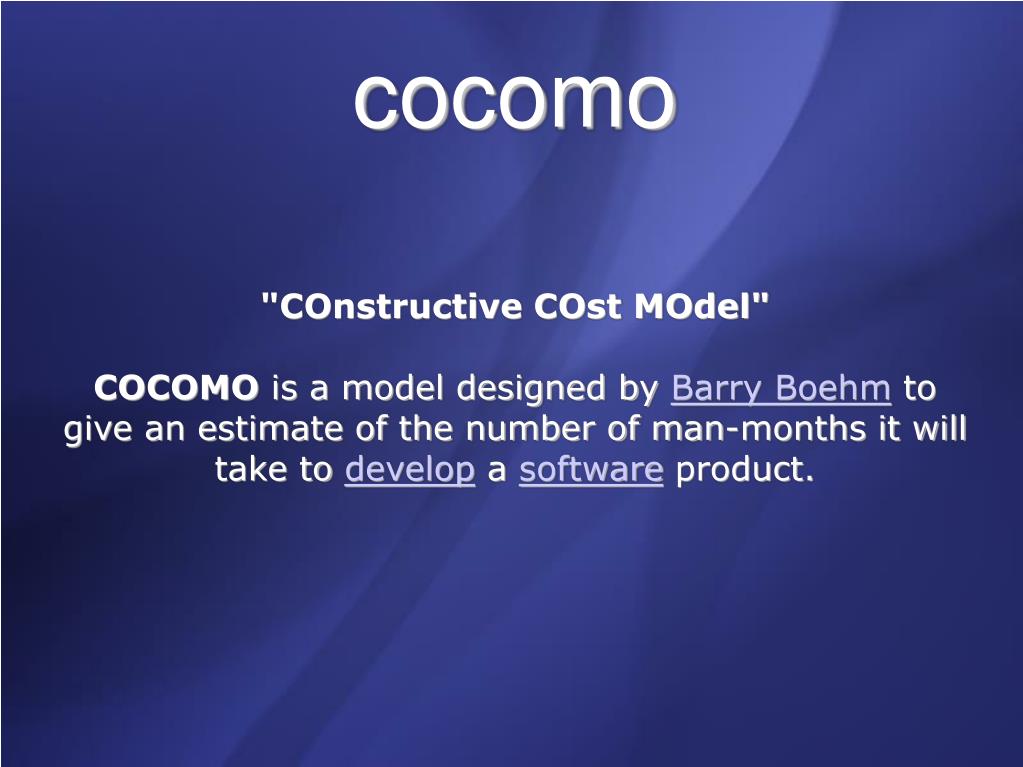 cocomo

"COnstructive COst MOdel"

COCOMO is a model designed by Barry Boehm to give an estimate of the number of man-months it will take to develop a software product.